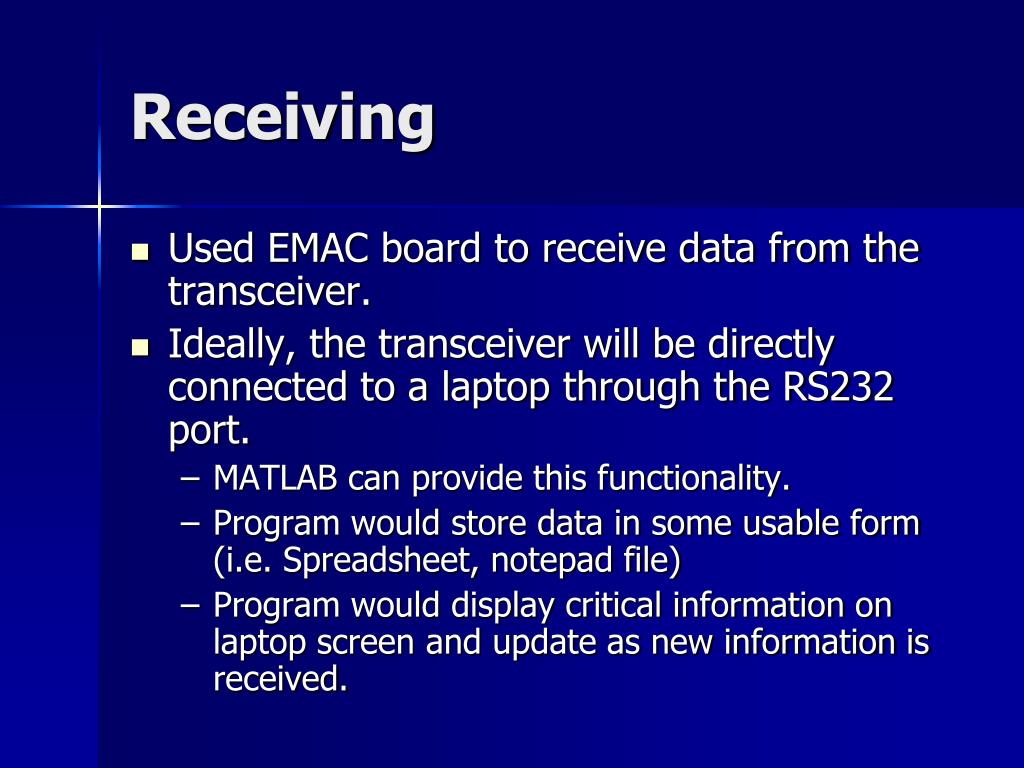 Receiving

- Used EMAC board to receive data from the transceiver.
- Ideally, the transceiver will be directly connected to a laptop through the RS232 port.
  – MATLAB can provide this functionality.
  – Program would store data in some usable form (i.e. Spreadsheet, notepad file)
  – Program would display critical information on laptop screen and update as new information is received.